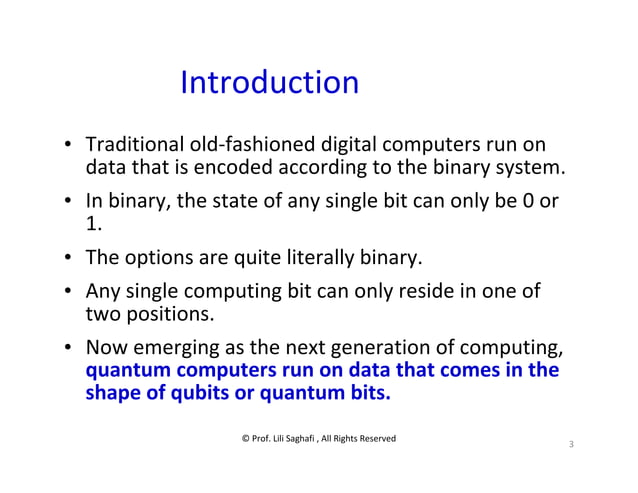 Introduction

• Traditional old-fashioned digital computers run on data that is encoded according to the binary system.

• In binary, the state of any single bit can only be 0 or 1.

• The options are quite literally binary.

• Any single computing bit can only reside in one of two positions.

• Now emerging as the next generation of computing, quantum computers run on data that comes in the shape of qubits or quantum bits.

© Prof. Lili Saghafi , All Rights Reserved

3